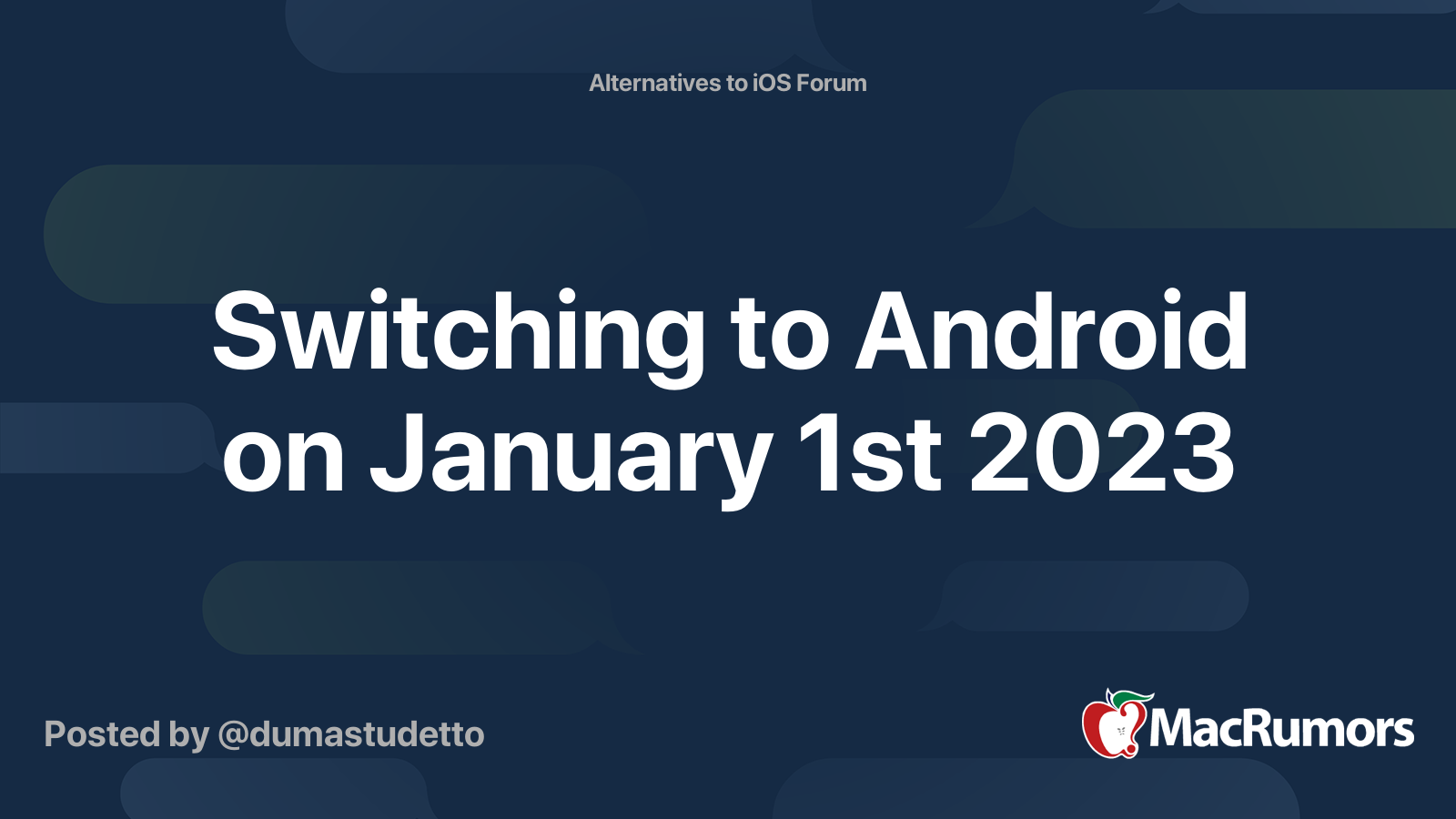 Alternatives to iOS Forum

Switching to Android on January 1st 2023

Posted by @dumastudetto

MacRumors